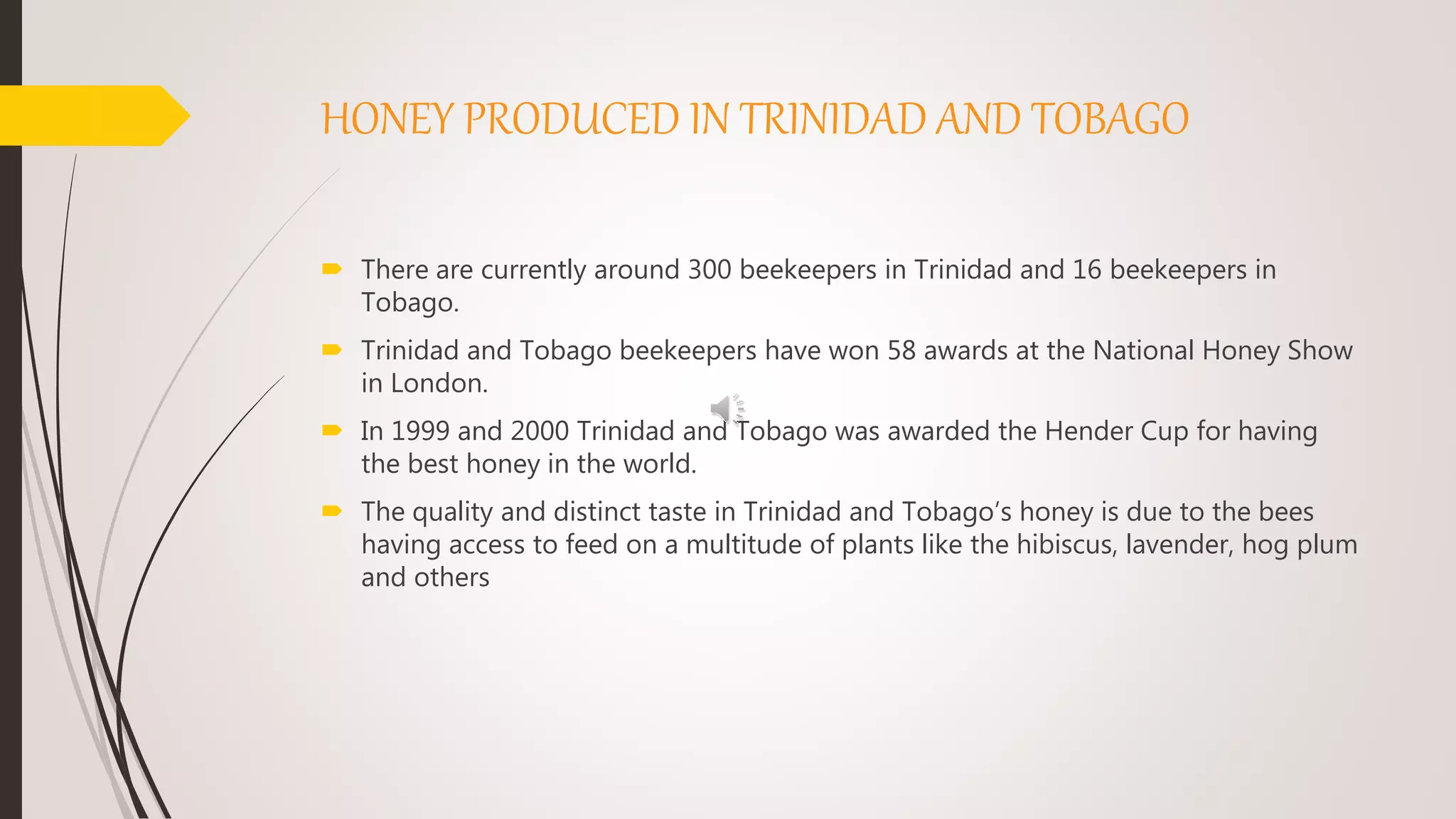 HONEY PRODUCED IN TRINIDAD AND TOBAGO

There are currently around 300 beekeepers in Trinidad and 16 beekeepers in Tobago.

Trinidad and Tobago beekeepers have won 58 awards at the National Honey Show in London.

In 1999 and 2000 Trinidad and Tobago was awarded the Hender Cup for having the best honey in the world.

The quality and distinct taste in Trinidad and Tobago's honey is due to the bees having access to feed on a multitude of plants like the hibiscus, lavender, hog plum and others